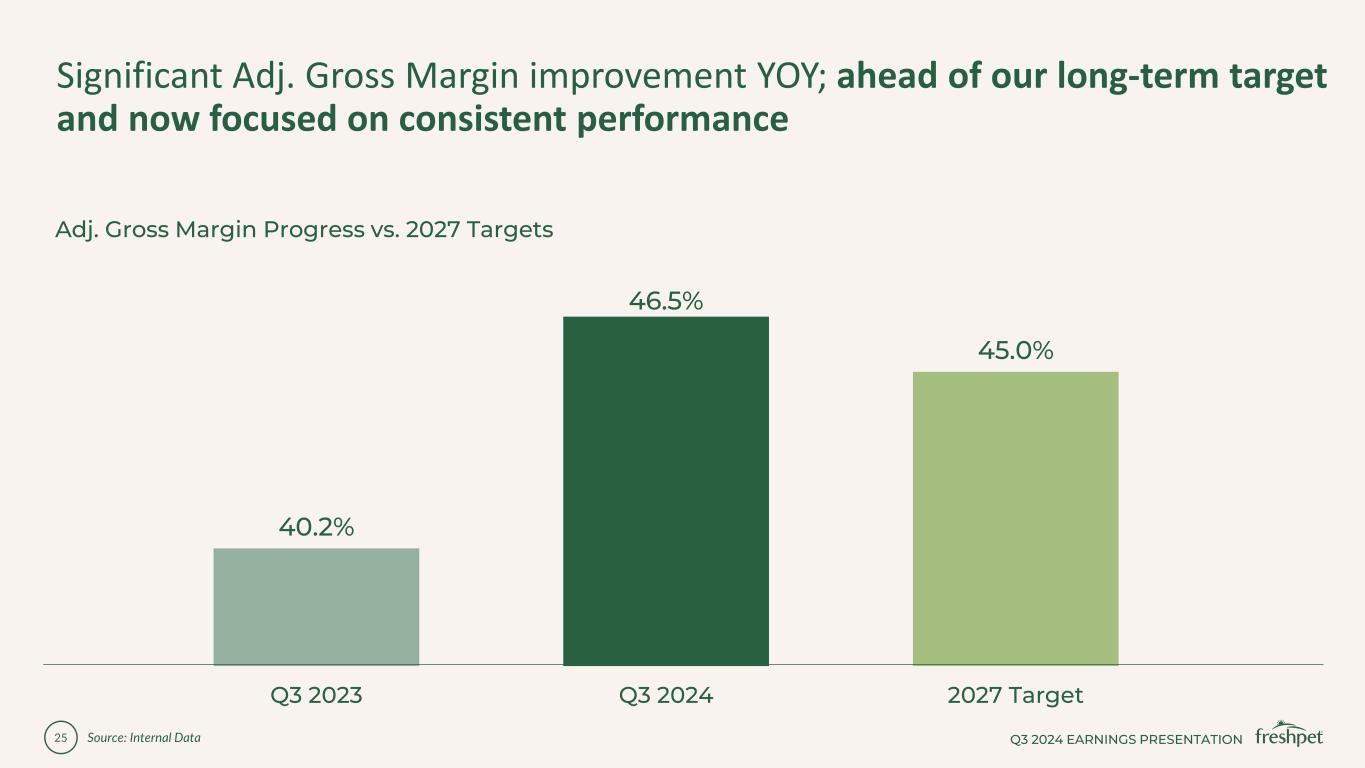 Significant Adj. Gross Margin improvement YOY; ahead of our long-term target and now focused on consistent performance

Adj. Gross Margin Progress vs. 2027 Targets

40.2%
46.5%
45.0%

Q3 2023
Q3 2024
2027 Target

25 Source: Internal Data

Q3 2024 EARNINGS PRESENTATION freshpet